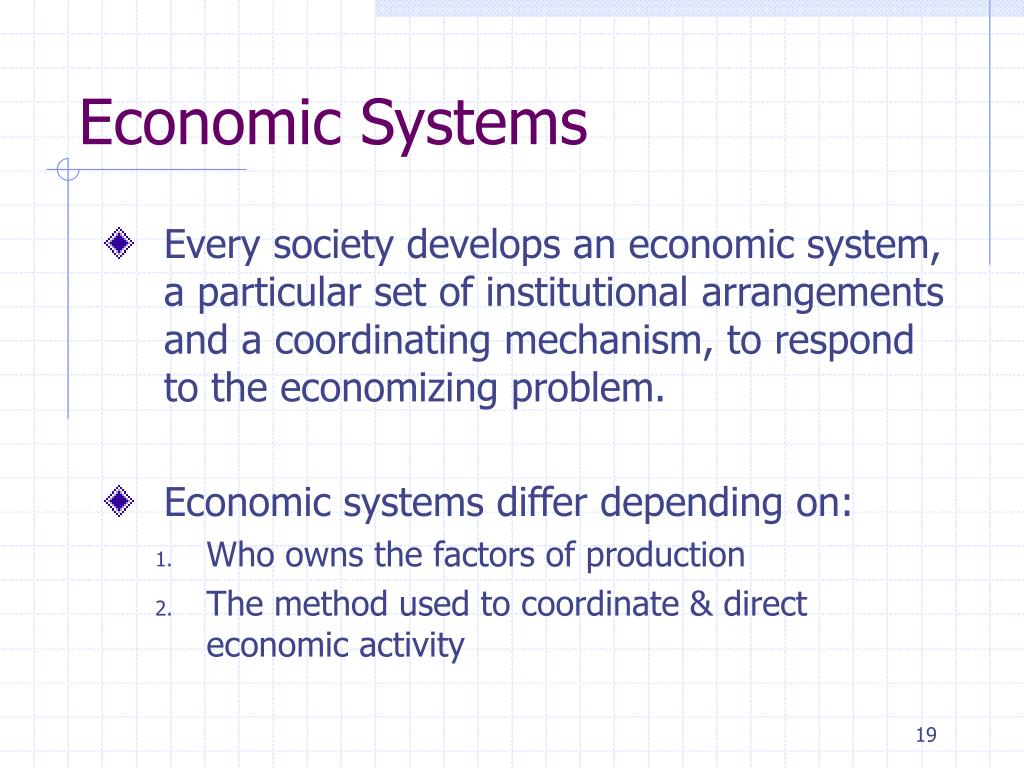 Economic Systems

Every society develops an economic system, a particular set of institutional arrangements and a coordinating mechanism, to respond to the economizing problem.

Economic systems differ depending on:
1. Who owns the factors of production
2. The method used to coordinate & direct economic activity

19